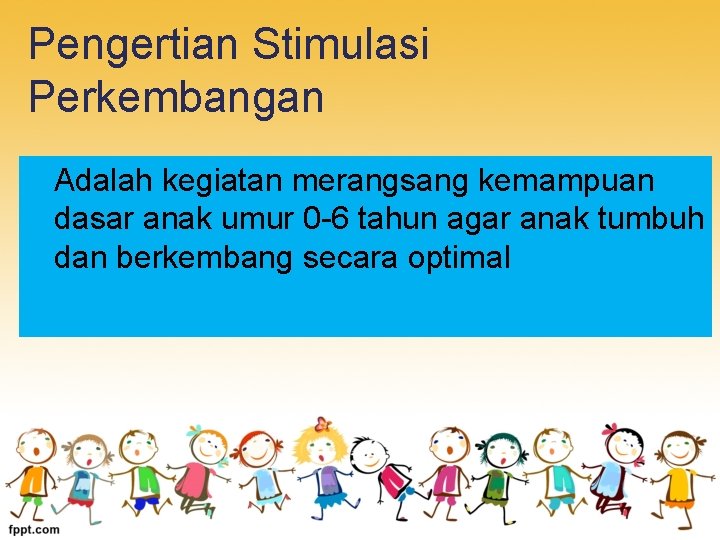 Pengertian Stimulasi Perkembangan

Adalah kegiatan merangsang kemampuan dasar anak umur 0-6 tahun agar anak tumbuh dan berkembang secara optimal

fppt.com